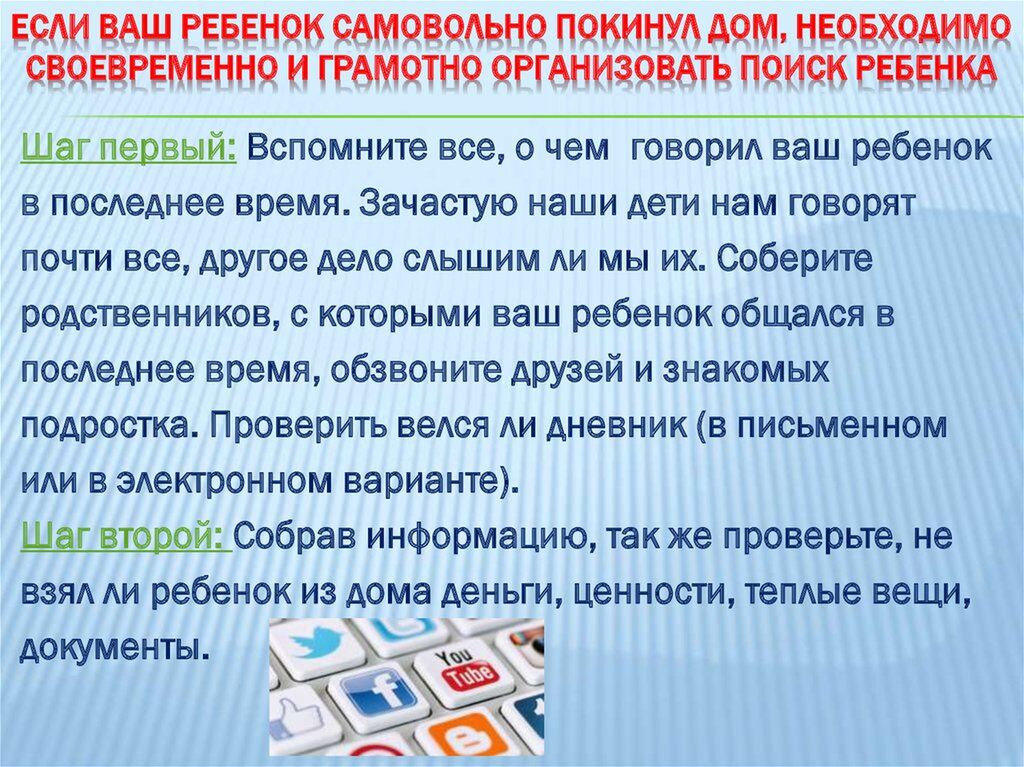 ЕСЛИ ВАШ РЕБЕНОК САМОВОЛЬНО ПОКИНУЛ ДОМ, НЕОБХОДИМО СВОЕВРЕМЕННО И ГРАМОТНО ОРГАНИЗОВАТЬ ПОИСК РЕБЕНКА

Шаг первый: Вспомните все, о чем говорил ваш ребенок в последнее время. Зачастую наши дети нам говорят почти все, другое дело слышим ли мы их. Соберите родственников, с которыми ваш ребенок общался в последнее время, обзвоните друзей и знакомых подростка. Проверить велся ли дневник (в письменном или в электронном варианте).
Шаг второй: Собрав информацию, так же проверьте, не взял ли ребенок из дома деньги, ценности, теплые вещи, документы.

You Tube